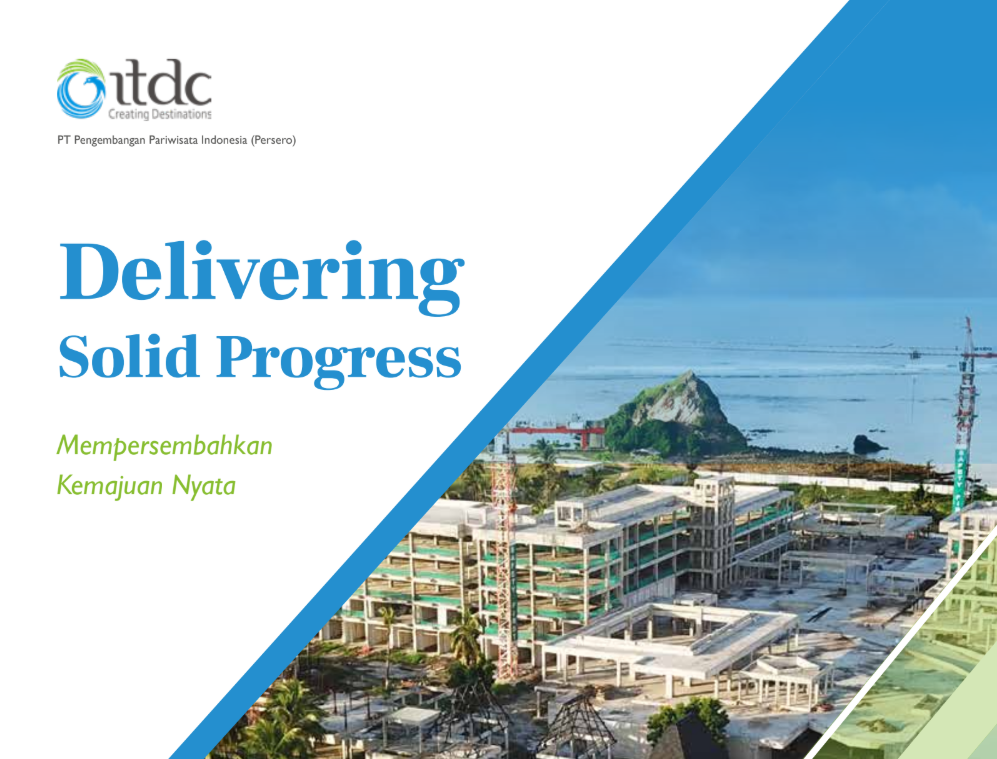 itdc
Creating Destinations

PT Pengembangan Pariwisata Indonesia (Persero)

Delivering
Solid Progress

Mempersembahkan
Kemajuan Nyata